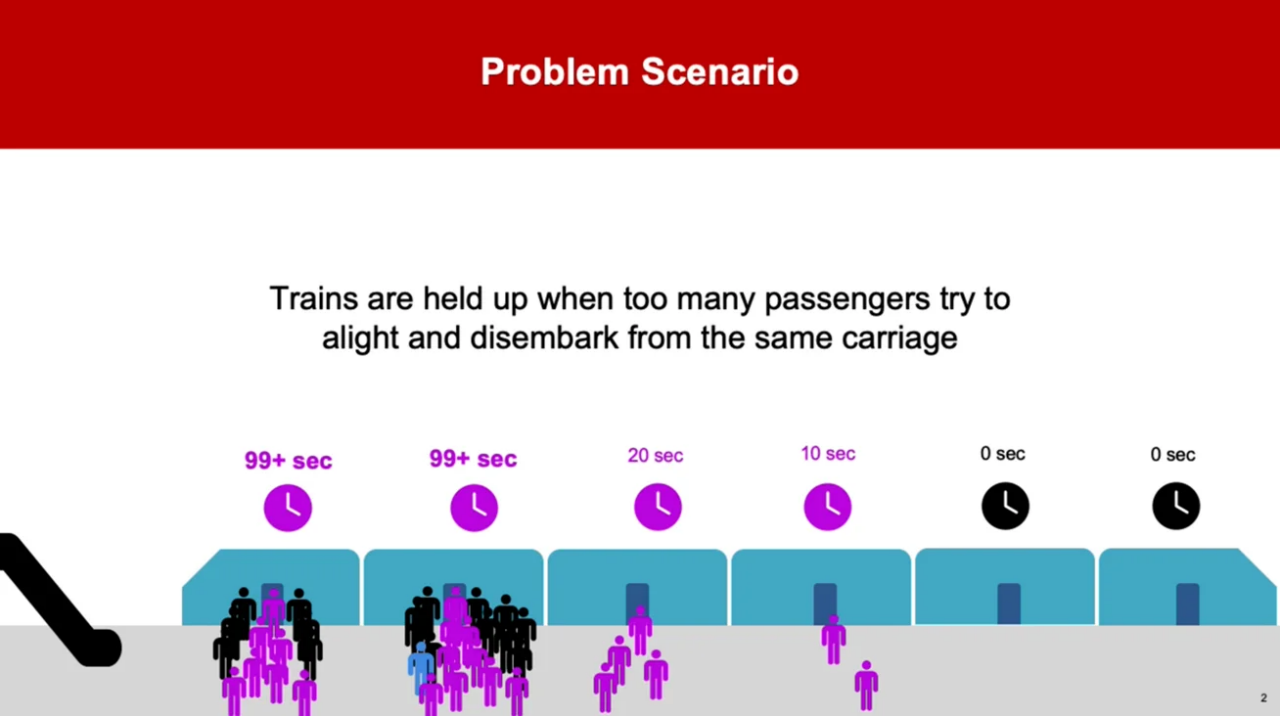 Problem Scenario

Trains are held up when too many passengers try to alight and disembark from the same carriage

99+ sec

99+ sec

20 sec

10 sec

0 sec

0 sec

2